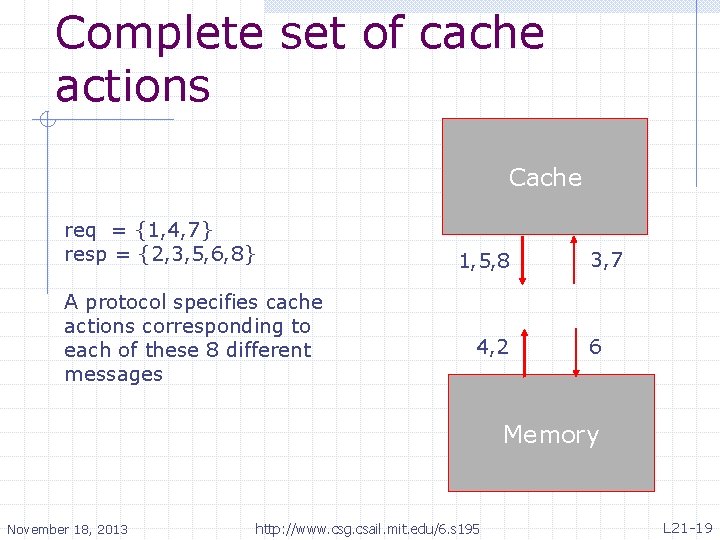 Complete set of cache actions

req = {1,4,7}
resp = {2,3,5,6,8}

A protocol specifies cache actions corresponding to each of these 8 different messages

Cache

1,5,8

3,7

4,2

6

Memory

November 18, 2013

http://www.csg.csail.mit.edu/6.s195

L21-19